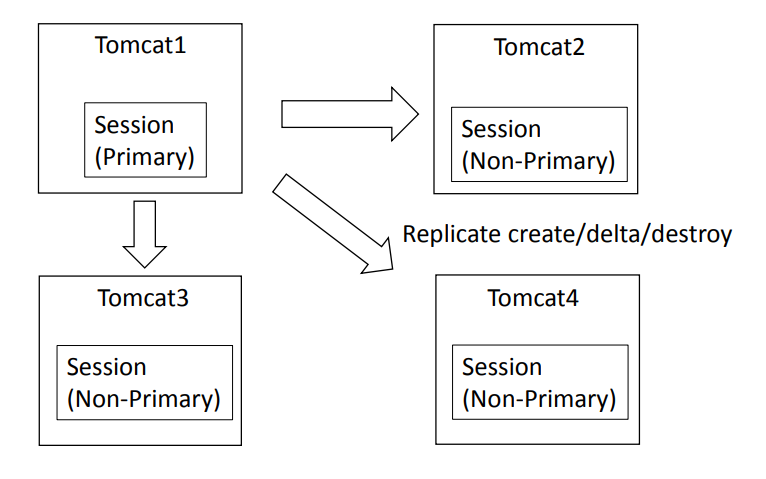 Tomcat1

Session (Primary)

Tomcat2

Session (Non-Primary)

Replicate create/delta/destroy

Tomcat3

Session (Non-Primary)

Tomcat4

Session (Non-Primary)